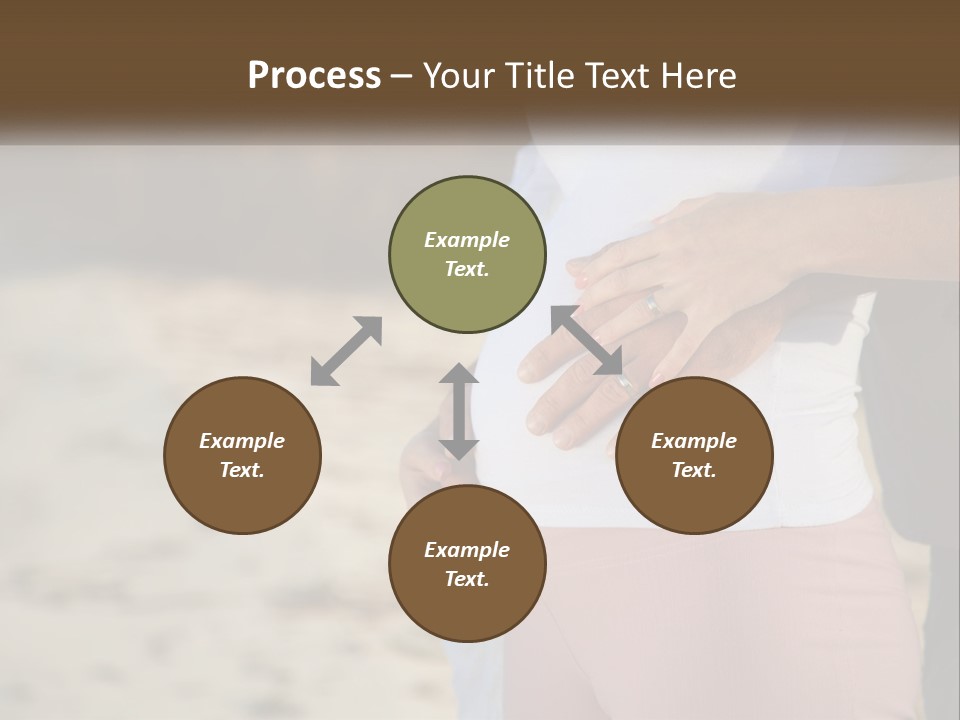 Process – Your Title Text Here

Example Text.

Example Text.

Example Text.

Example Text.